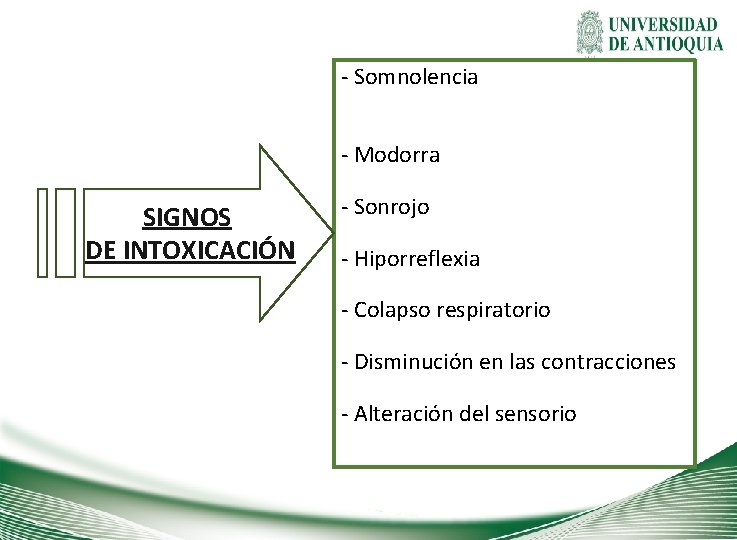 UNIVERSIDAD DE ANTIOQUIA

SIGNOS DE INTOXICACIÓN

- Somnolencia

- Modorra

- Sonrojo

- Hiporreflexia

- Colapso respiratorio

- Disminución en las contracciones

- Alteración del sensorio